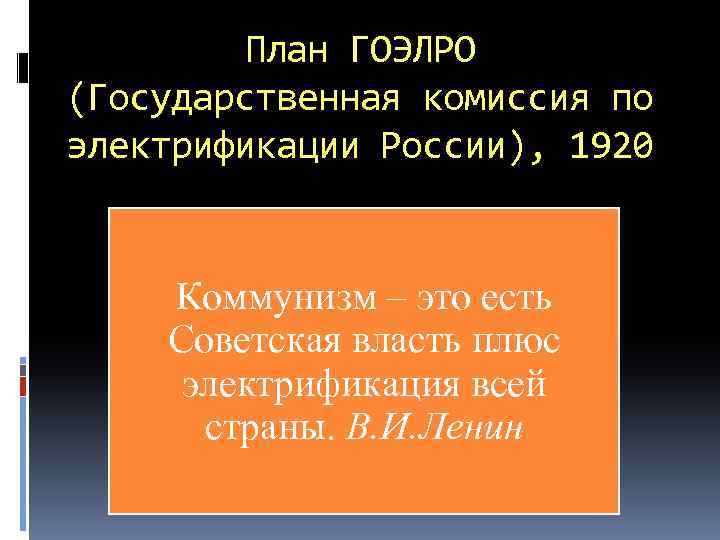 План ГОЭЛРО (Государственная комиссия по электрификации России), 1920

Коммунизм – это есть Советская власть плюс электрификация всей страны. В.И.Ленин